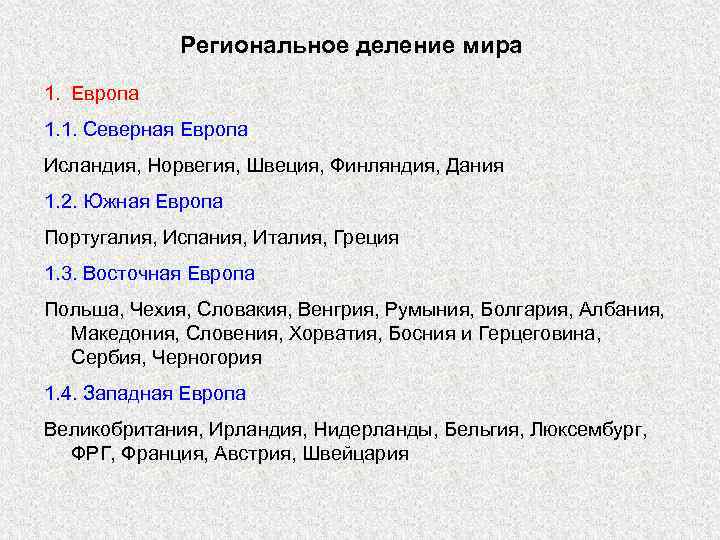 Региональное деление мира

1. Европа

1.1. Северная Европа

Исландия, Норвегия, Швеция, Финляндия, Дания

1.2. Южная Европа

Португалия, Испания, Италия, Греция

1.3. Восточная Европа

Польша, Чехия, Словакия, Венгрия, Румыния, Болгария, Албания, Македония, Словения, Хорватия, Босния и Герцеговина, Сербия, Черногория

1.4. Западная Европа

Великобритания, Ирландия, Нидерланды, Бельгия, Люксембург, ФРГ, Франция, Австрия, Швейцария